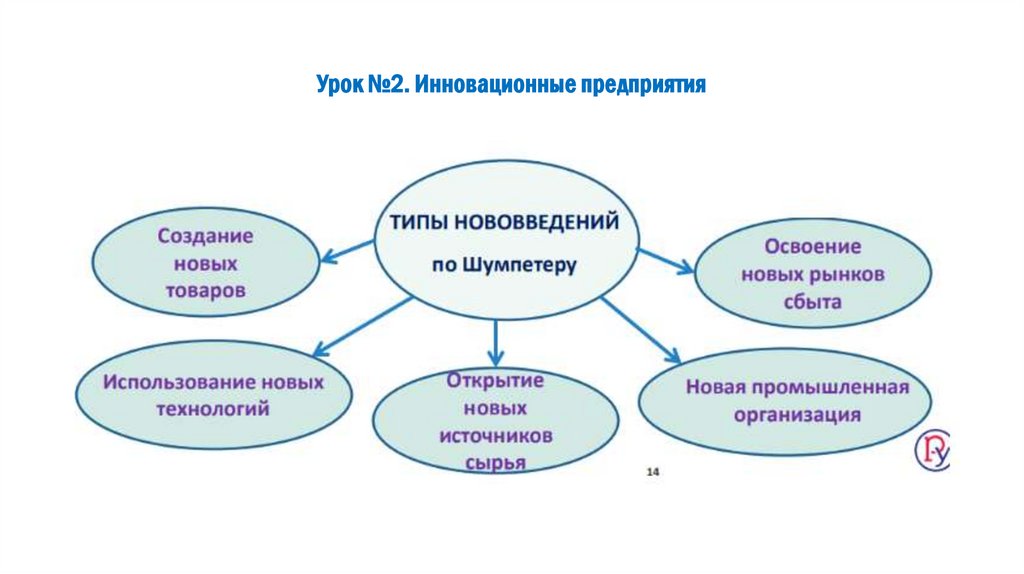 Урок №2. Инновационные предприятия

ТИПЫ НОВОВВЕДЕНИЙ

по Шумпетеру

Создание новых товаров

Освоение новых рынков сбыта

Использование новых технологий

Открытие новых источников сырья

Новая промышленная организация

14